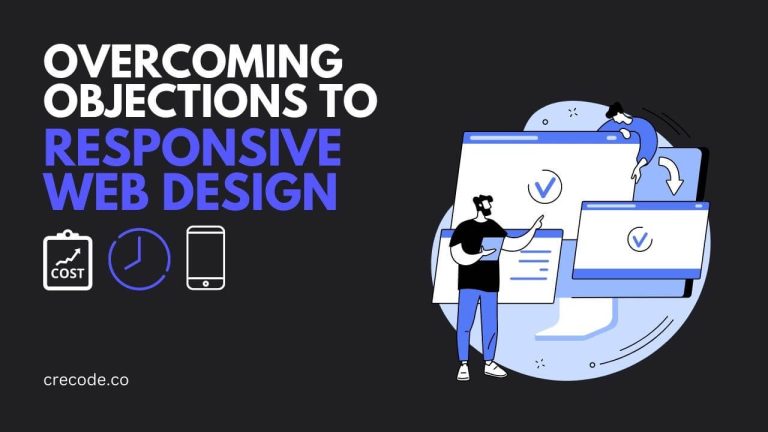 OVERCOMING OBJECTIONS TO RESPONSIVE WEB DESIGN

COST

crecode.co